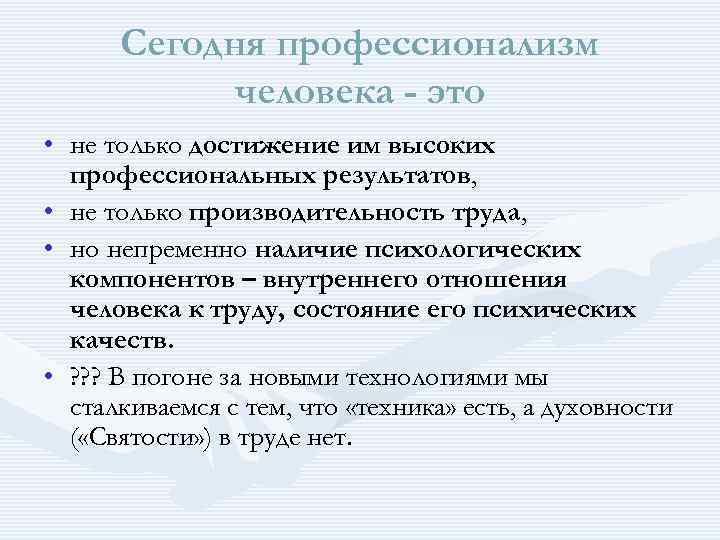 Сегодня профессионализм человека - это

• не только достижение им высоких профессиональных результатов,
• не только производительность труда,
• но непременно наличие психологических компонентов – внутреннего отношения человека к труду, состояние его психических качеств.
• ??? В погоне за новыми технологиями мы сталкиваемся с тем, что «техника» есть, а духовности («Святости») в труде нет.